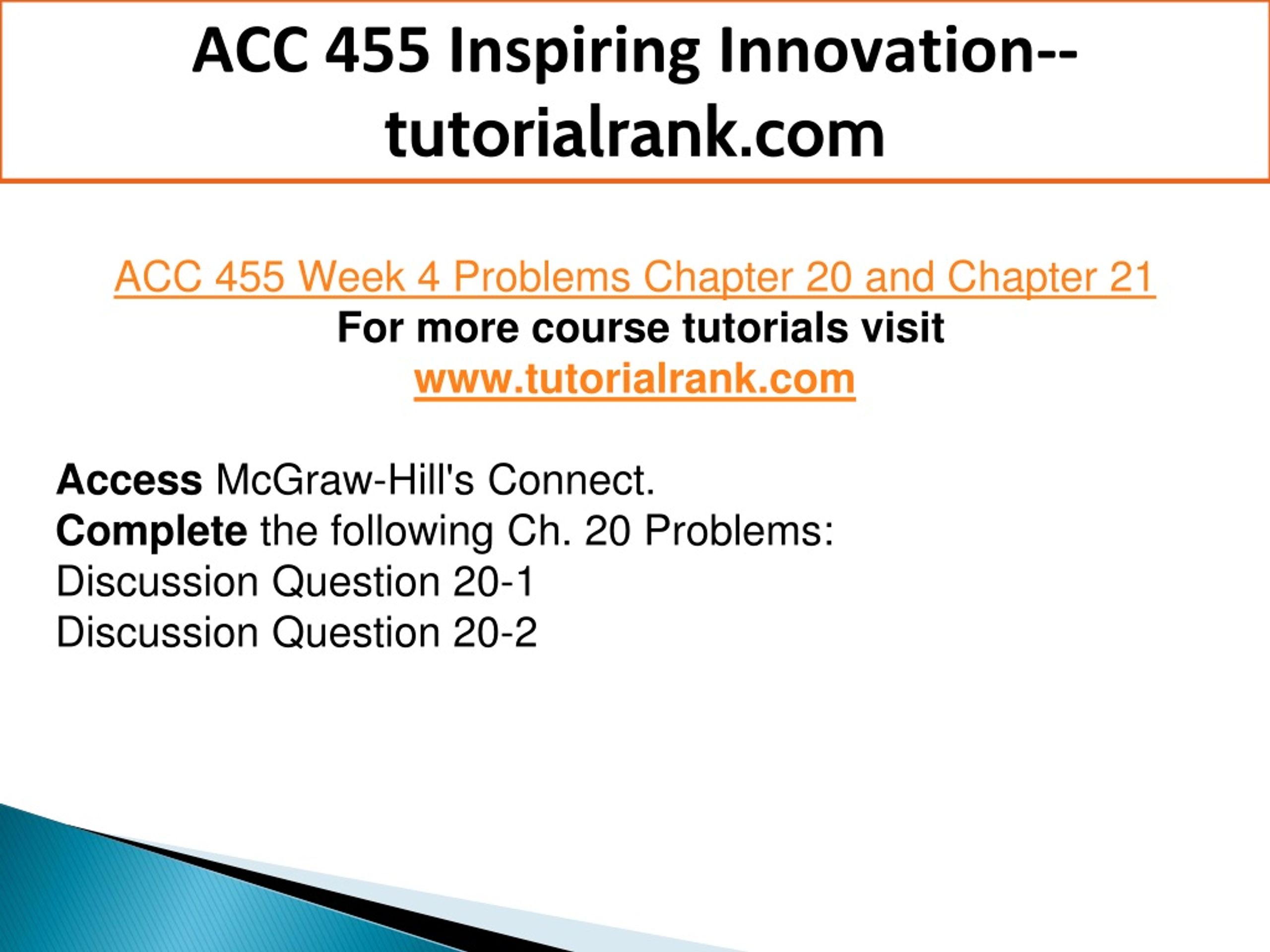 ACC 455 Inspiring Innovation--tutorialrank.com

ACC 455 Week 4 Problems Chapter 20 and Chapter 21
For more course tutorials visit
www.tutorialrank.com

Access McGraw-Hill's Connect.
Complete the following Ch. 20 Problems:
Discussion Question 20-1
Discussion Question 20-2